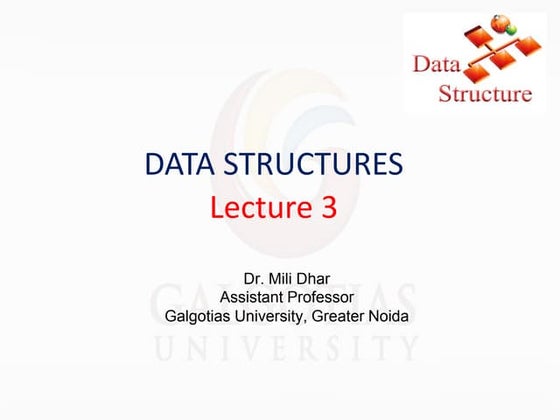 Data Structure

DATA STRUCTURES
Lecture 3

Dr. Mili Dhar
Assistant Professor
Galgotias University, Greater Noida

GALGOTIAS
UNIVERSITY